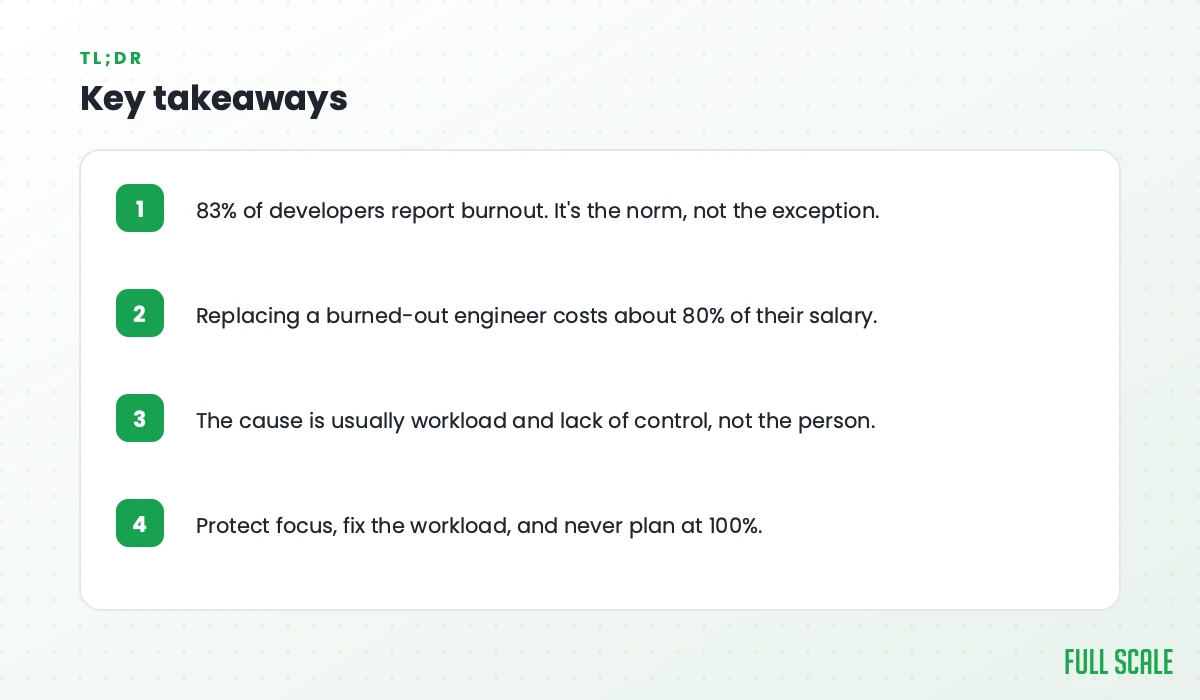 TL;DR

Key takeaways

1 83% of developers report burnout. It's the norm, not the exception.

2 Replacing a burned-out engineer costs about 80% of their salary.

3 The cause is usually workload and lack of control, not the person.

4 Protect focus, fix the workload, and never plan at 100%.

FULL SCALE